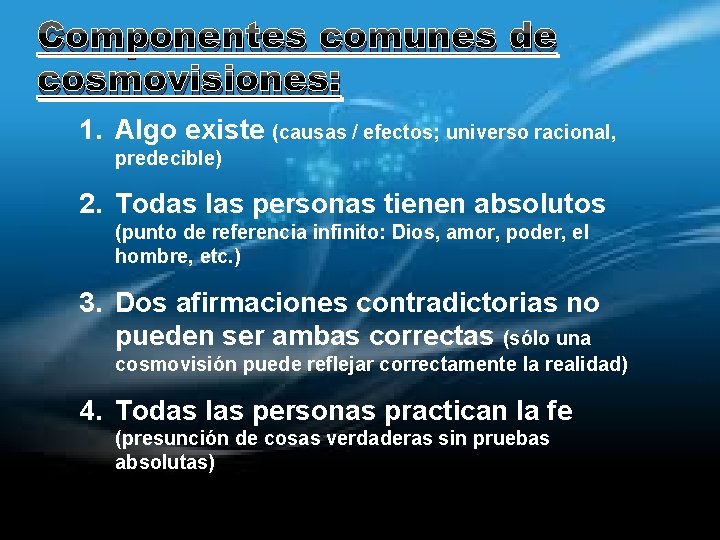 Componentes comunes de cosmovisiones:

1. Algo existe (causas / efectos; universo racional, predecible)

2. Todas las personas tienen absolutos (punto de referencia infinito: Dios, amor, poder, el hombre, etc.)

3. Dos afirmaciones contradictorias no pueden ser ambas correctas (sólo una cosmovisión puede reflejar correctamente la realidad)

4. Todas las personas practican la fe (presunción de cosas verdaderas sin pruebas absolutas)